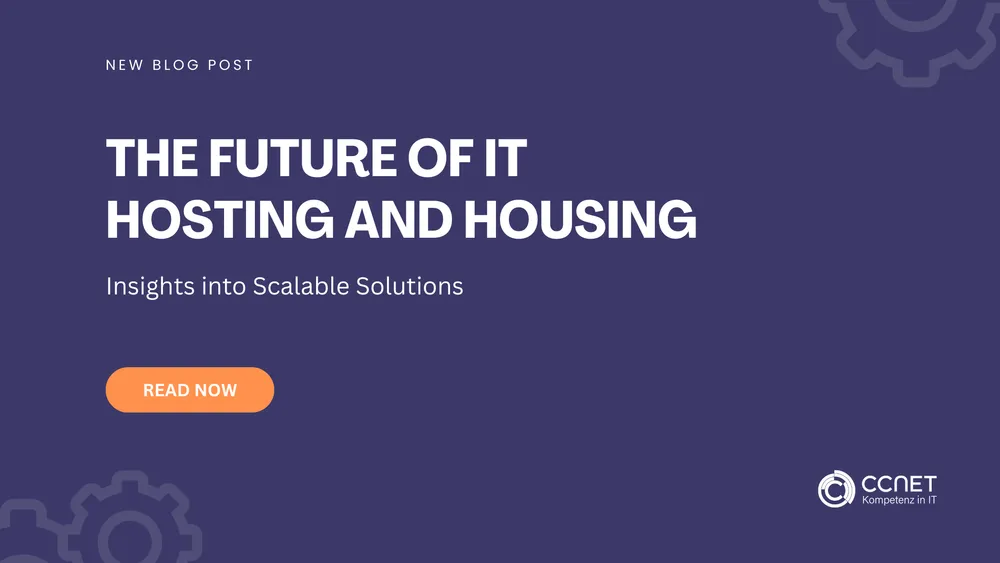 NEW BLOG POST

THE FUTURE OF IT HOSTING AND HOUSING

Insights into Scalable Solutions

READ NOW

CCNET
Kompetenz in IT